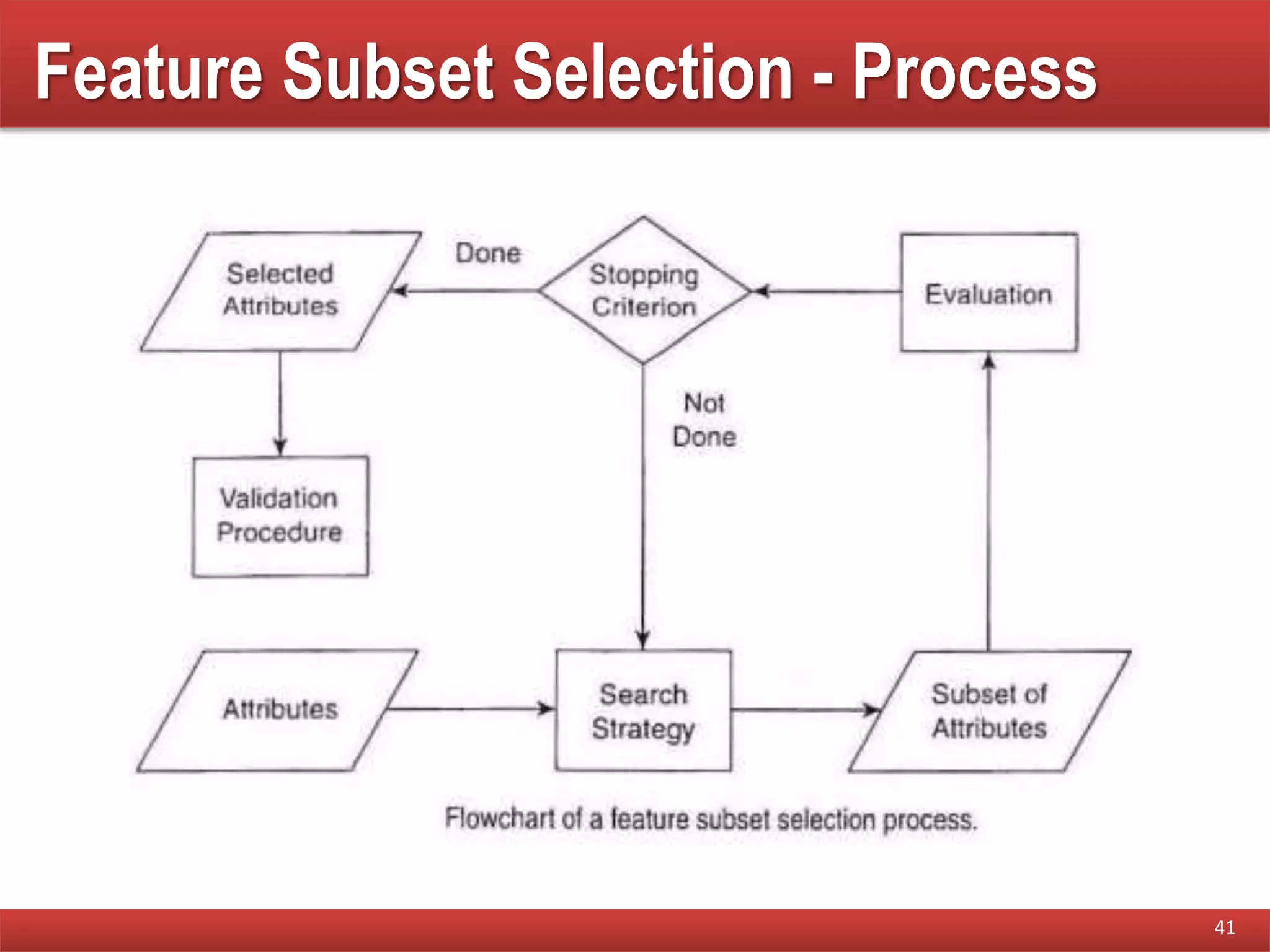 Feature Subset Selection - Process

Selected Attributes

Done

Stopping Criterion

Evaluation

Not Done

Validation Procedure

Attributes

Search Strategy

Subset of Attributes

Flowchart of a feature subset selection process.

41